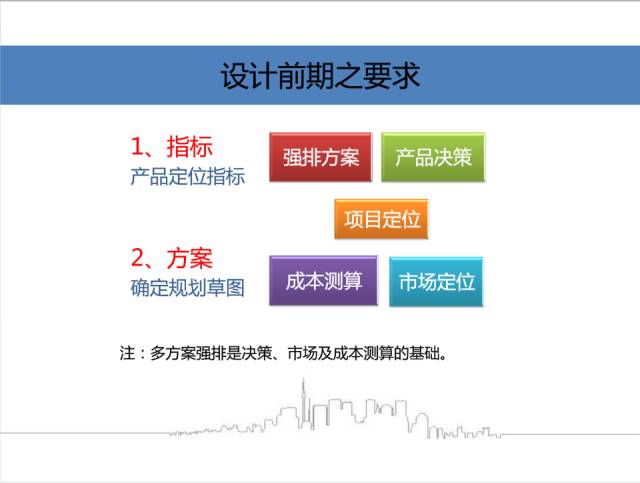 设计前期之要求

1、指标
产品定位指标

强排方案

产品决策

项目定位

2、方案
确定规划草图

成本测算

市场定位

注：多方案强排是决策、市场及成本测算的基础。